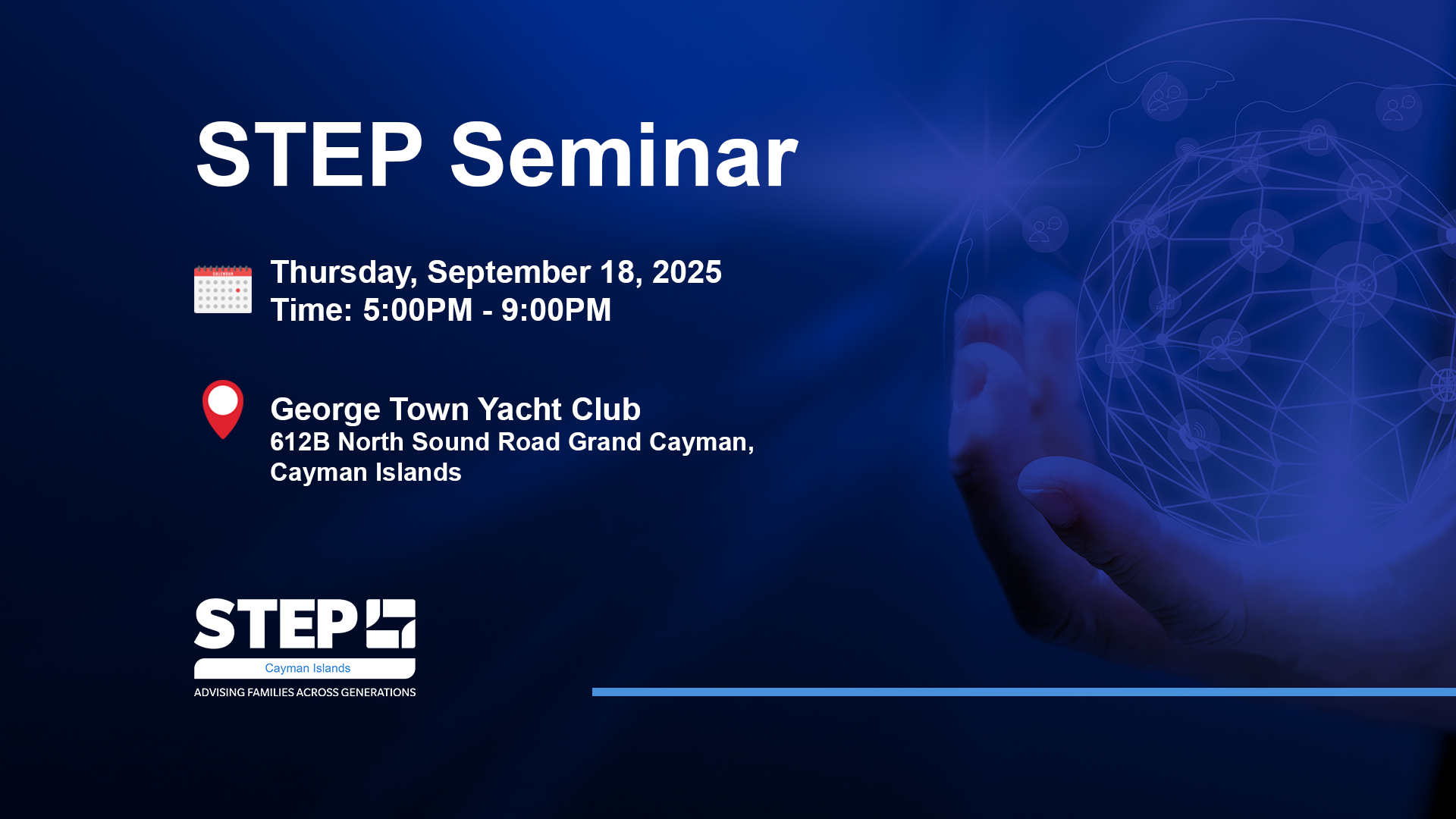 STEP Seminar

Thursday, September 18, 2025
Time: 5:00PM - 9:00PM

George Town Yacht Club
612B North Sound Road Grand Cayman, Cayman Islands

STEP
Cayman Islands
ADVISING FAMILIES ACROSS GENERATIONS